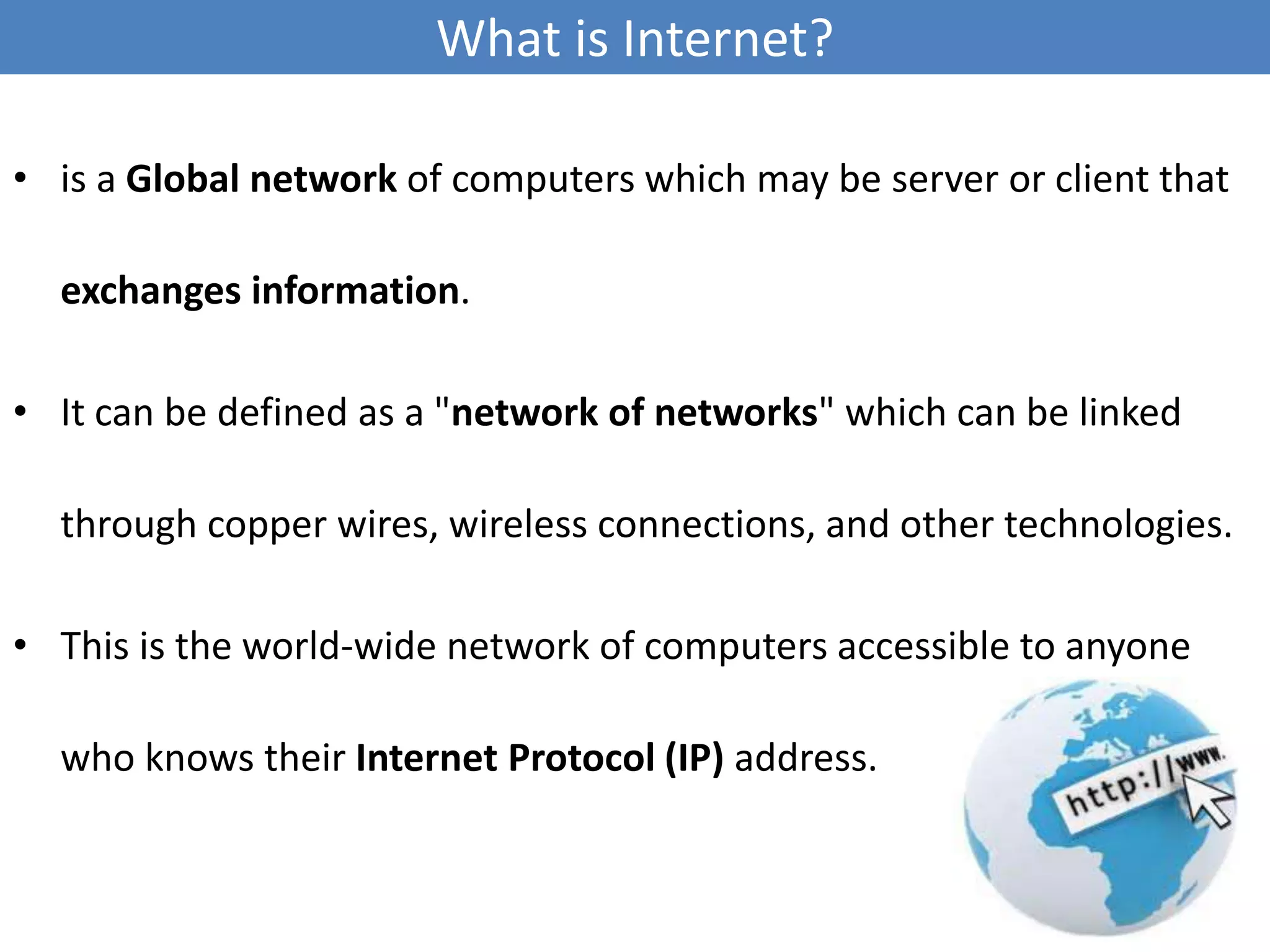 What is Internet?

• is a Global network of computers which may be server or client that exchanges information.

• It can be defined as a "network of networks" which can be linked through copper wires, wireless connections, and other technologies.

• This is the world-wide network of computers accessible to anyone who knows their Internet Protocol (IP) address.

http://www.